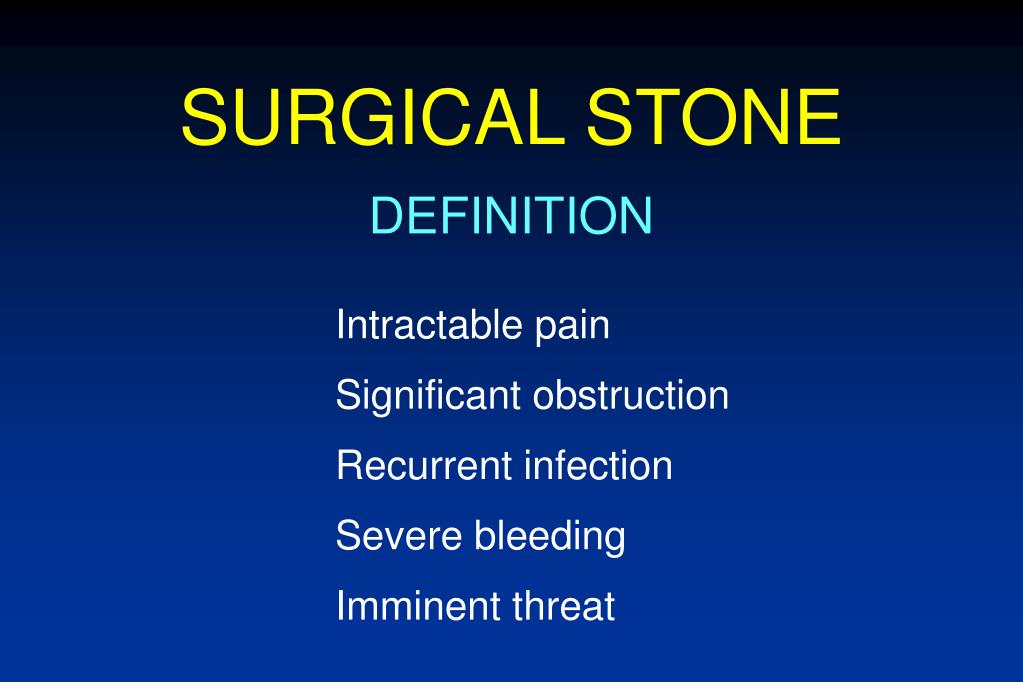 SURGICAL STONE

DEFINITION

Intractable pain

Significant obstruction

Recurrent infection

Severe bleeding

Imminent threat